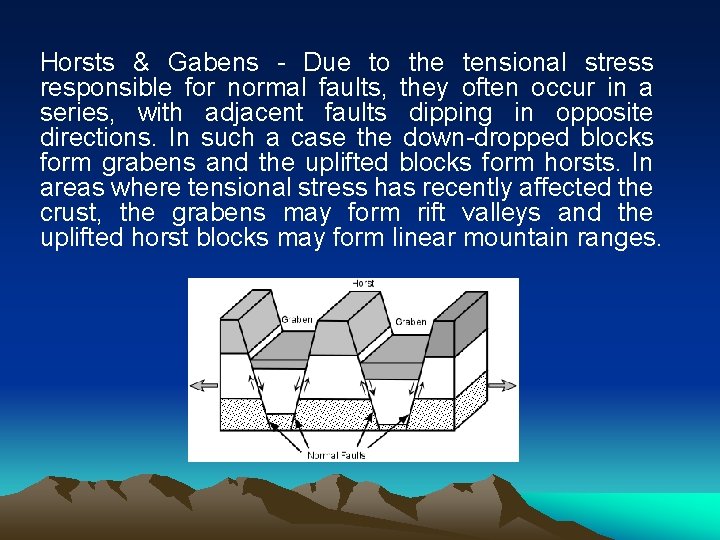 Horsts & Gabens - Due to the tensional stress responsible for normal faults, they often occur in a series, with adjacent faults dipping in opposite directions. In such a case the down-dropped blocks form grabens and the uplifted blocks form horsts. In areas where tensional stress has recently affected the crust, the grabens may form rift valleys and the uplifted horst blocks may form linear mountain ranges.

Horst
Graben
Graben
Normal Faults